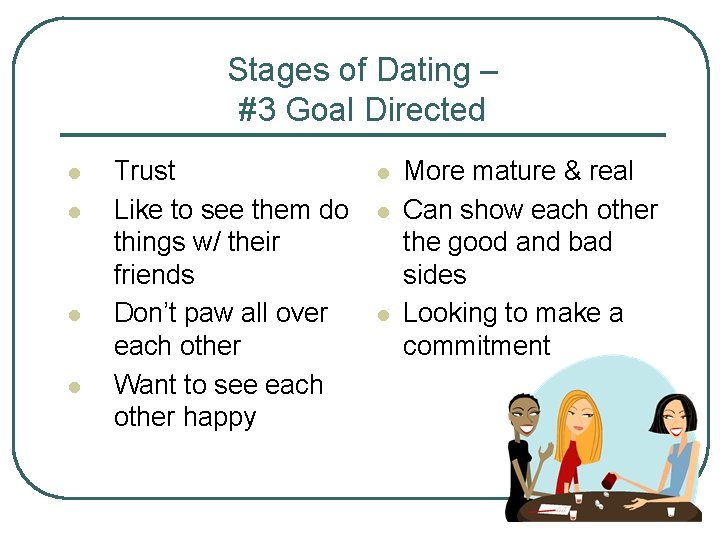 Stages of Dating –
#3 Goal Directed

- Trust
- Like to see them do things w/ their friends
- Don't paw all over each other
- Want to see each other happy

- More mature & real
- Can show each other the good and bad sides
- Looking to make a commitment